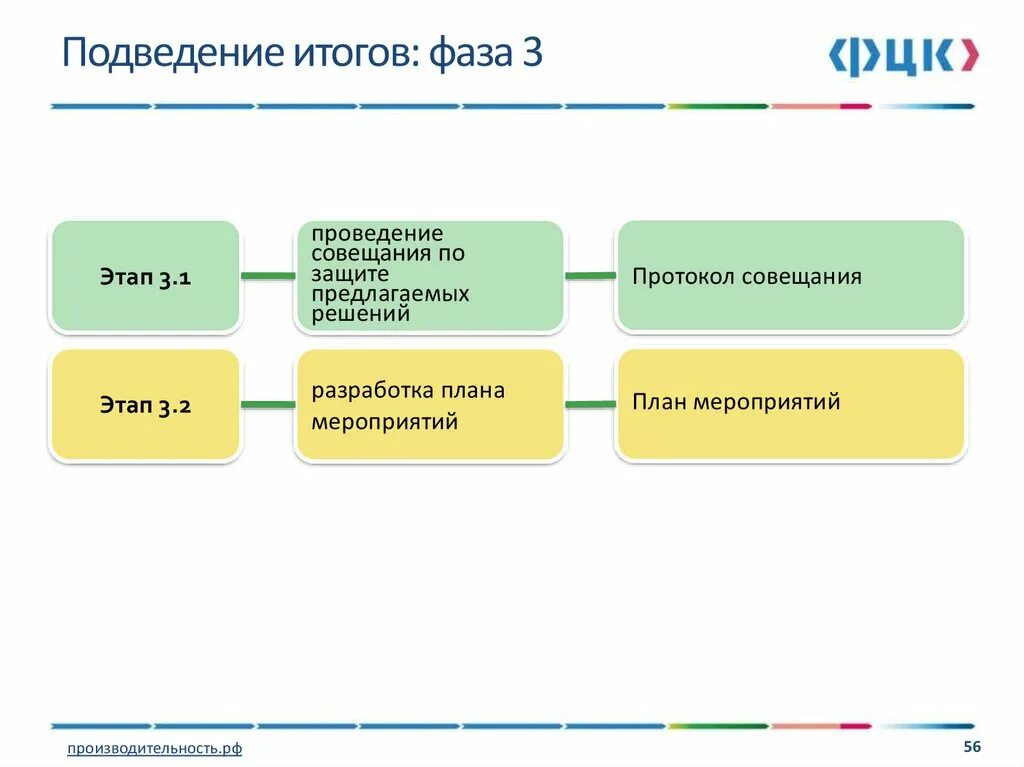 Подведение итогов: фаза 3

ФЦК

Этап 3.1

проведение совещания по защите предлагаемых решений

Протокол совещания

Этап 3.2

разработка плана мероприятий

План мероприятий

производительность.рф

56